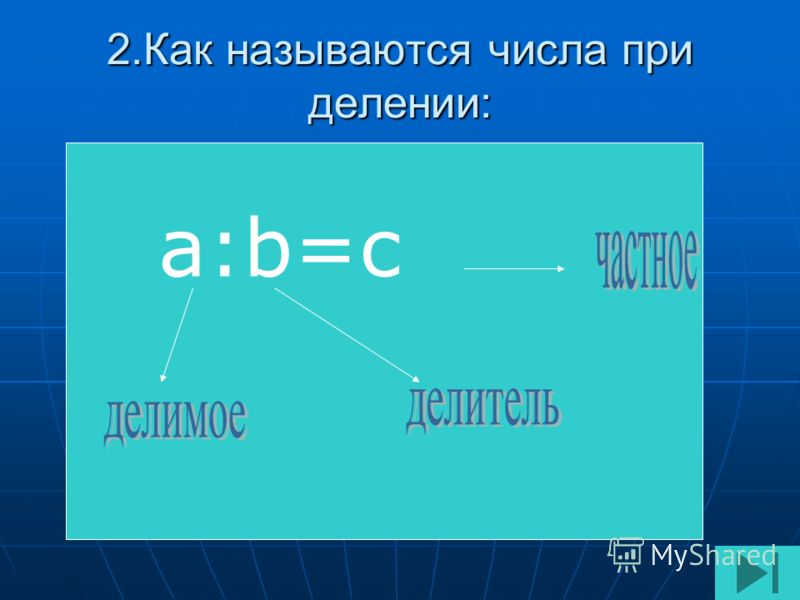 2.Как называются числа при делении:

$a:b=c$

частное

делимое

делитель

MyShared